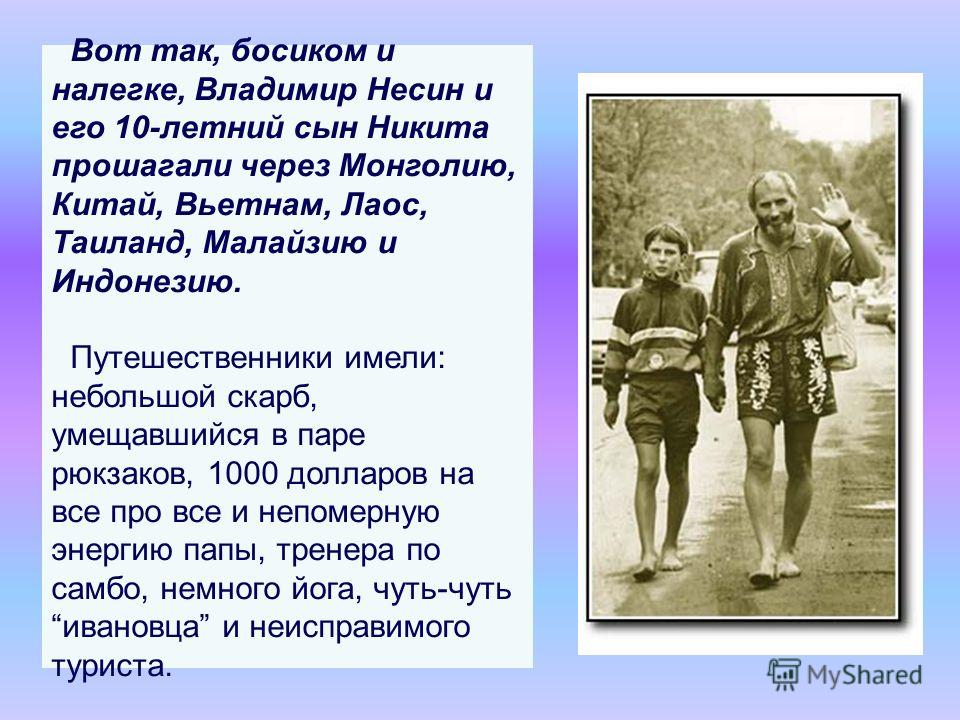 Вот так, босиком и налегке, Владимир Несин и его 10-летний сын Никита прошагали через Монголию, Китай, Вьетнам, Лаос, Таиланд, Малайзию и Индонезию.

Путешественники имели: небольшой скарб, умещавшийся в паре рюкзаков, 1000 долларов на все про все и непомерную энергию папы, тренера по самбо, немного йога, чуть-чуть “ивановца” и неисправимого туриста.

MyShared